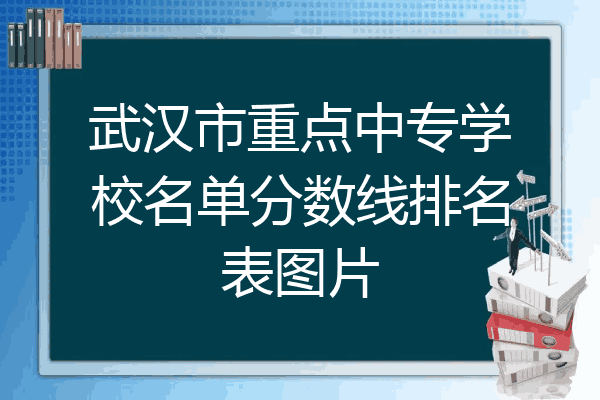 武汉市重点中专学校名单分数线排名表图片